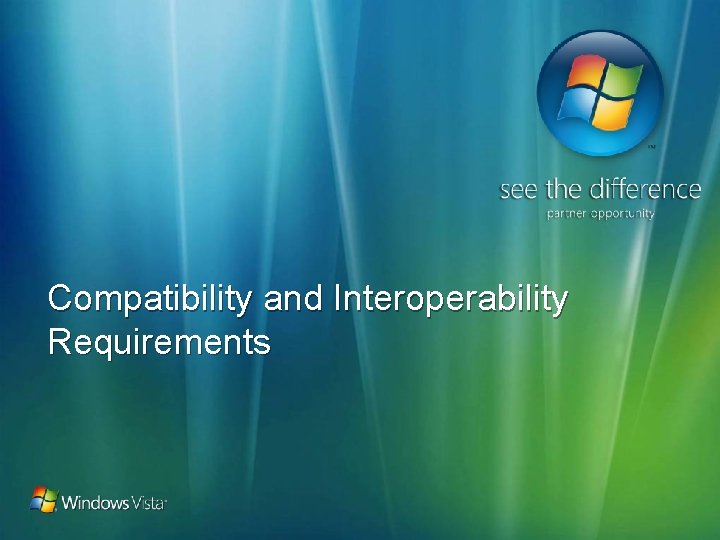 ™

see the difference
partner opportunity

Compatibility and Interoperability Requirements

Windows Vista